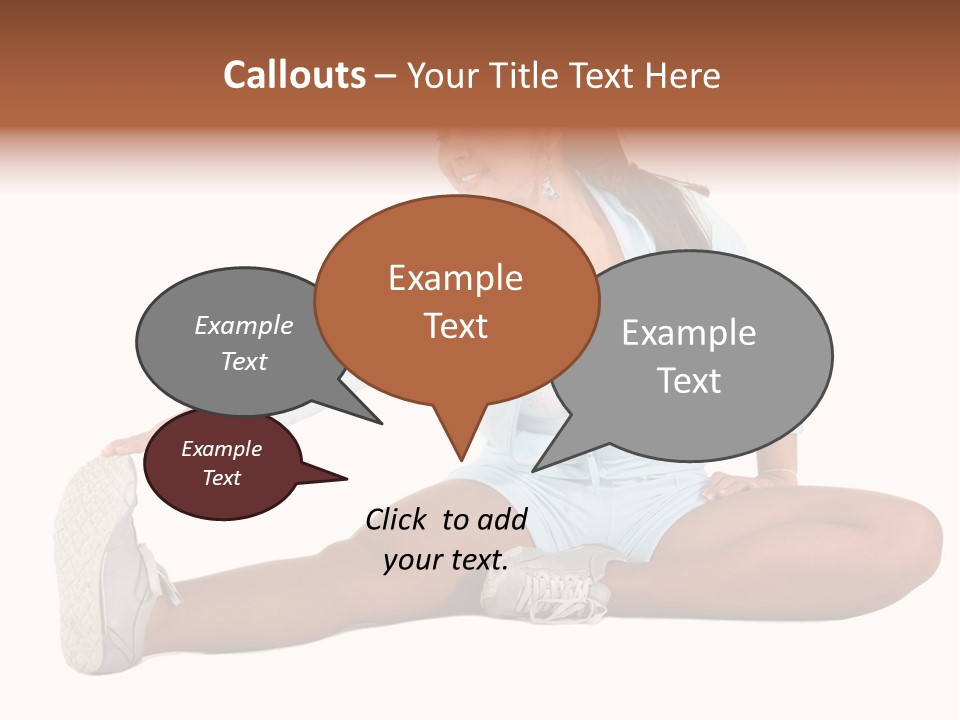 Callouts – Your Title Text Here

Example Text

Example Text

Example Text

Example Text

Click to add your text.